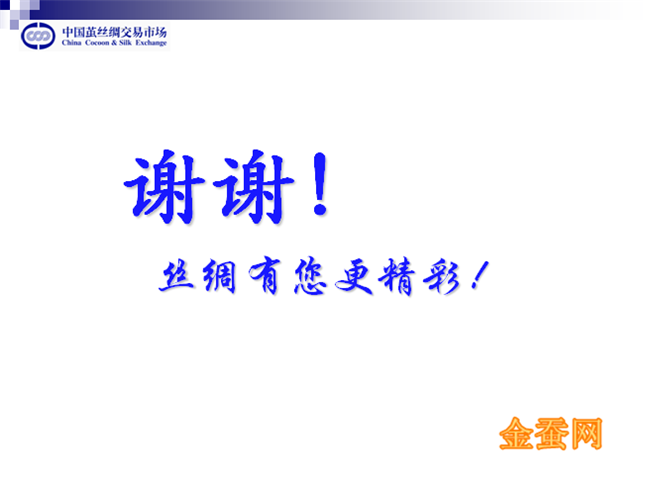 中国茧丝绸交易市场
China Cocoon & Silk Exchange

谢谢！

丝绸有您更精彩！

金蚕网